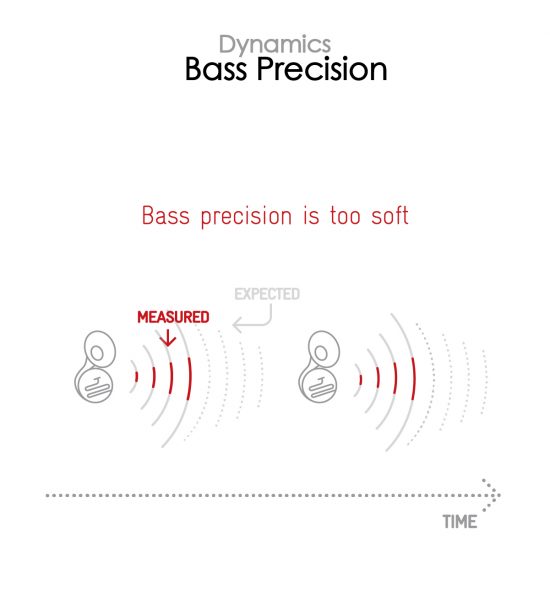 Dynamics
Bass Precision

Bass precision is too soft

EXPECTED

MEASURED

TIME